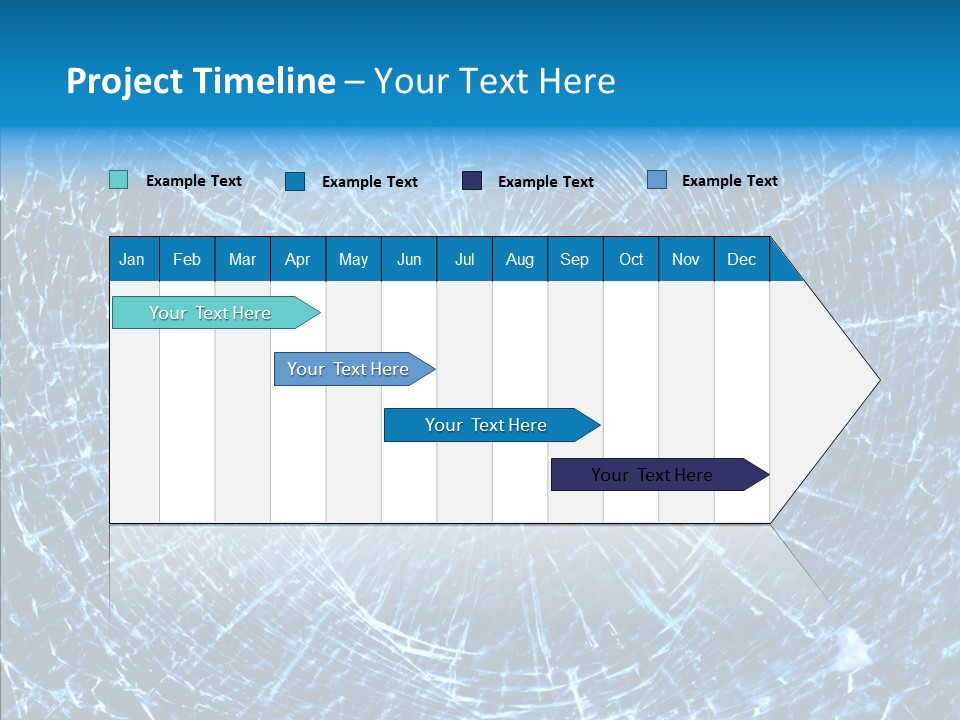 Project Timeline – Your Text Here

Example Text Example Text Example Text Example Text

| Jan | Feb | Mar | Apr | May | Jun | Jul | Aug | Sep | Oct | Nov | Dec |
|---|---|---|---|---|---|---|---|---|---|---|---|

Your Text Here

Your Text Here

Your Text Here

Your Text Here